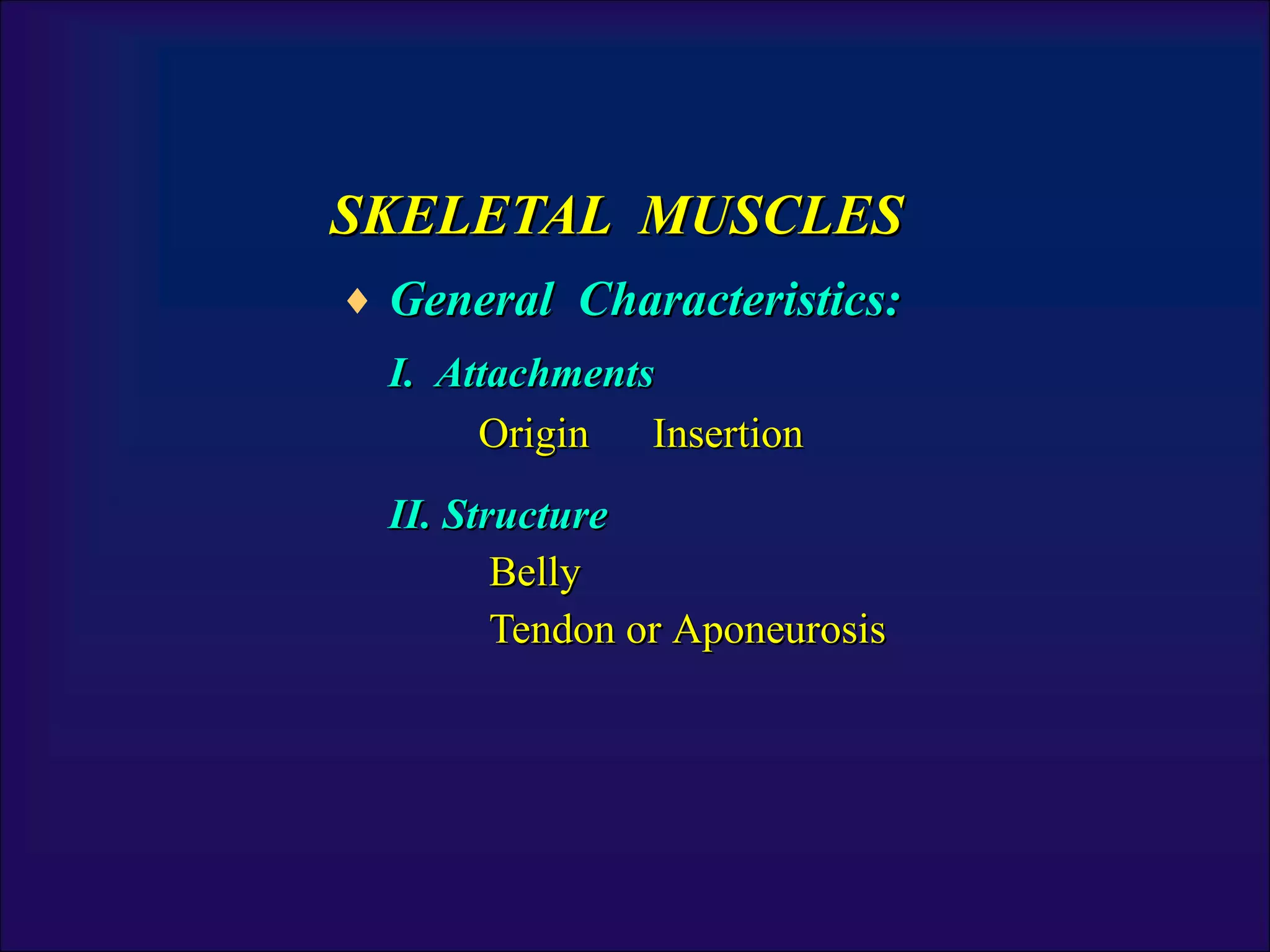 SKELETAL MUSCLES

♦ General Characteristics:

I. Attachments

Origin Insertion

II. Structure

Belly

Tendon or Aponeurosis